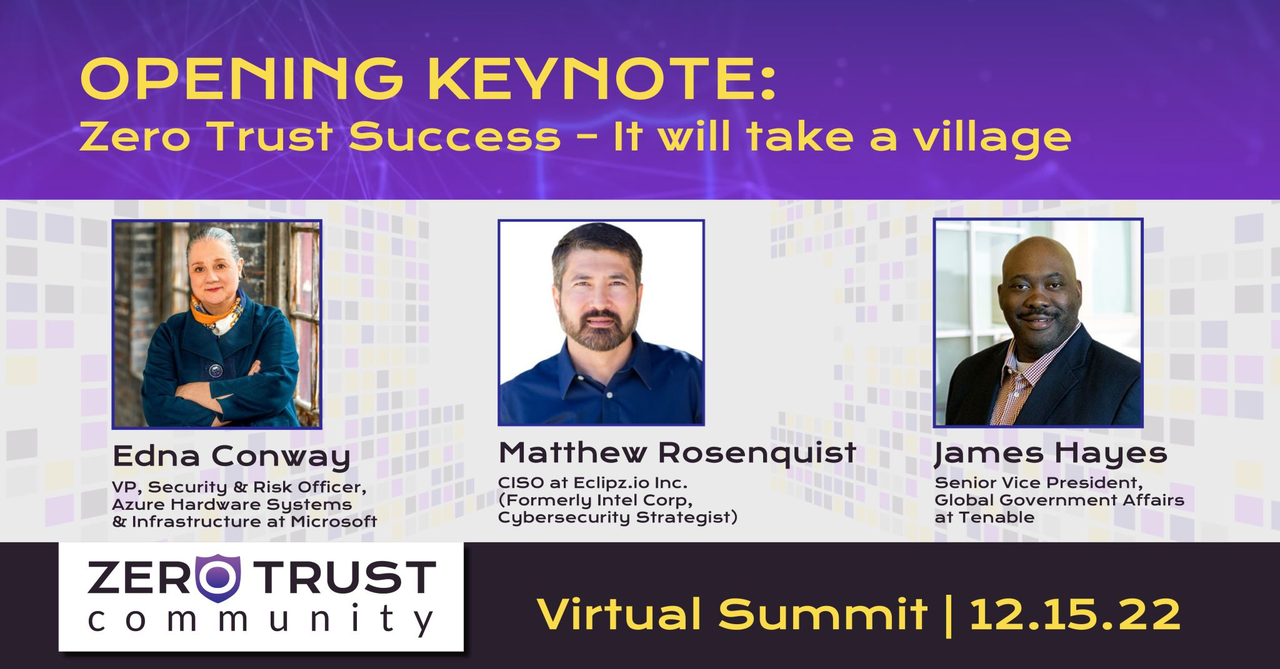 OPENING KEYNOTE:
Zero Trust Success - It will take a village

Edna Conway
VP, Security & Risk Officer, Azure Hardware Systems & Infrastructure at Microsoft

Matthew Rosenquist
CISO at Eclipz.io Inc. (Formerly Intel Corp, Cybersecurity Strategist)

James Hayes
Senior Vice President, Global Government Affairs at Tenable

ZERO TRUST community

Virtual Summit | 12.15.22